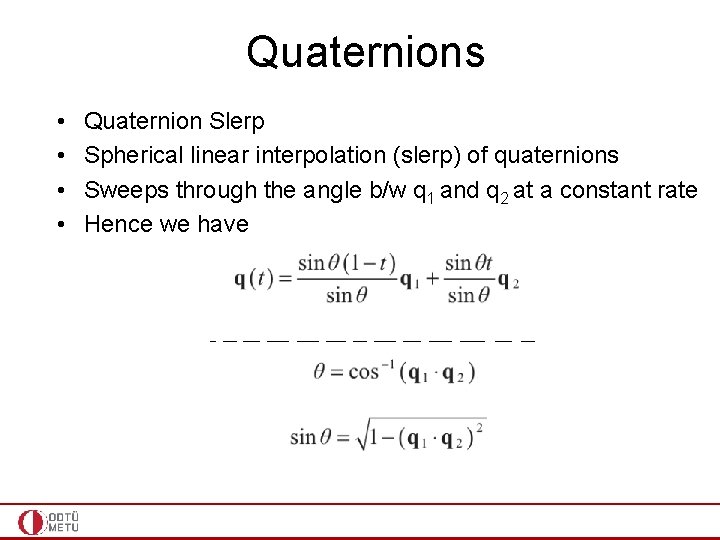 Quaternions

• Quaternion Slerp
• Spherical linear interpolation (slerp) of quaternions
• Sweeps through the angle b/w $q_1$ and $q_2$ at a constant rate
• Hence we have

$\mathbf{q}(t) = \frac{\sin\theta(1-t)}{\sin\theta}\mathbf{q}_1 + \frac{\sin\theta t}{\sin\theta}\mathbf{q}_2$

$\theta = \cos^{-1}(\mathbf{q}_1 \cdot \mathbf{q}_2)$

$\sin\theta = \sqrt{1-(\mathbf{q}_1 \cdot \mathbf{q}_2)^2}$

ODTÜ
METU